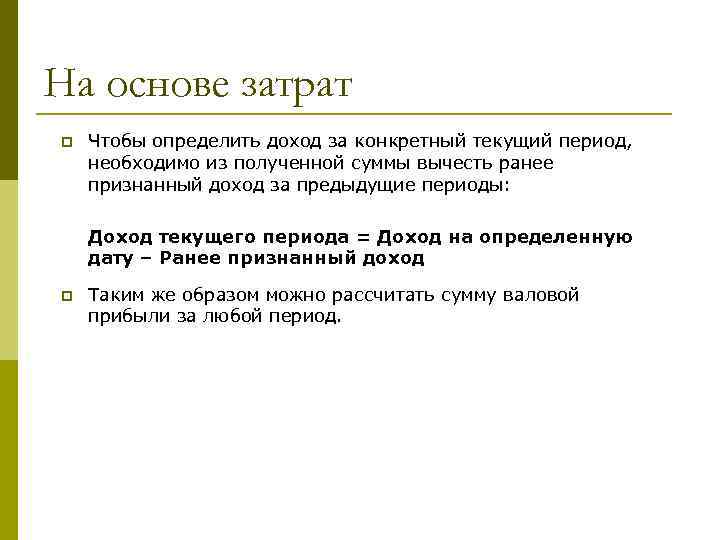 На основе затрат

Чтобы определить доход за конкретный текущий период, необходимо из полученной суммы вычесть ранее признанный доход за предыдущие периоды:

Доход текущего периода = Доход на определенную дату – Ранее признанный доход

Таким же образом можно рассчитать сумму валовой прибыли за любой период.